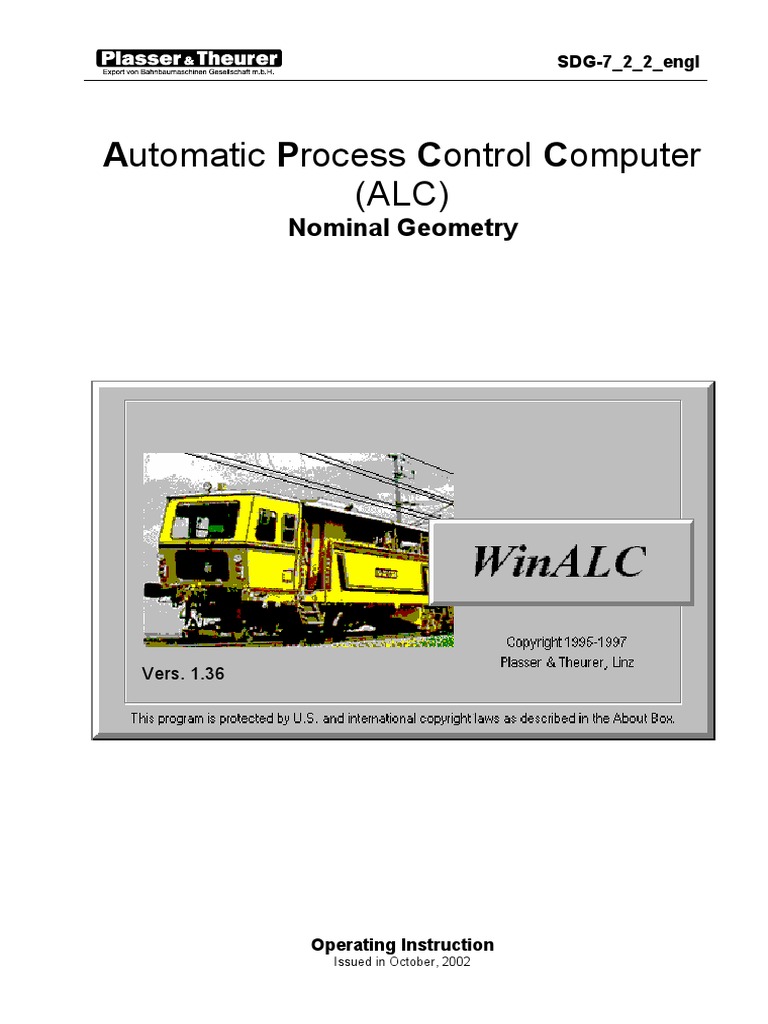 Plasser & Theurer
Export von Bahnbaumaschinen Gesellschaft m.b.H.

SDG-7_2_2_engl

Automatic Process Control Computer (ALC)

Nominal Geometry

WinALC

Copyright 1995-1997
Plasser & Theurer, Linz

Vers. 1.36

This program is protected by U.S. and international copyright laws as described in the About Box.

Operating Instruction
Issued in October, 2002